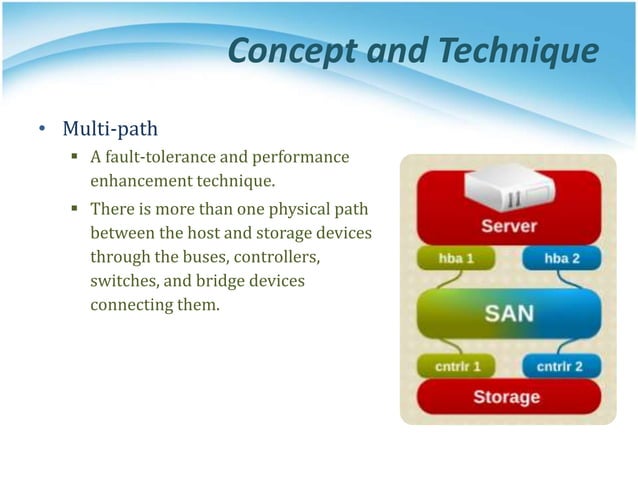 Concept and Technique

• Multi-path
  ▪ A fault-tolerance and performance enhancement technique.
  ▪ There is more than one physical path between the host and storage devices through the buses, controllers, switches, and bridge devices connecting them.

Server
hba 1
hba 2
SAN
cntrlr 1
cntrlr 2
Storage